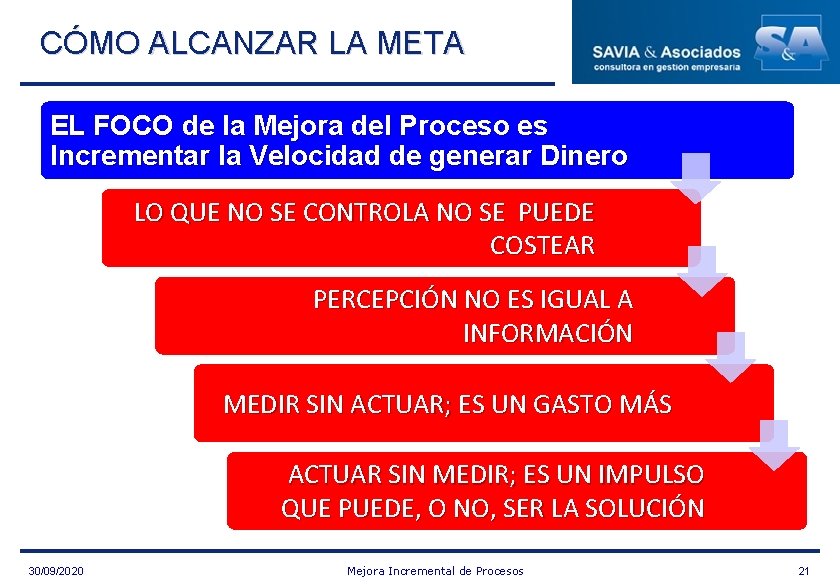 CÓMO ALCANZAR LA META

SAVIA & Asociados
consultora en gestion empresaria

S&A

EL FOCO de la Mejora del Proceso es Incrementar la Velocidad de generar Dinero

LO QUE NO SE CONTROLA NO SE PUEDE COSTEAR

PERCEPCIÓN NO ES IGUAL A INFORMACIÓN

MEDIR SIN ACTUAR; ES UN GASTO MÁS

ACTUAR SIN MEDIR; ES UN IMPULSO QUE PUEDE, O NO, SER LA SOLUCIÓN

30/09/2020

Mejora Incremental de Procesos

21